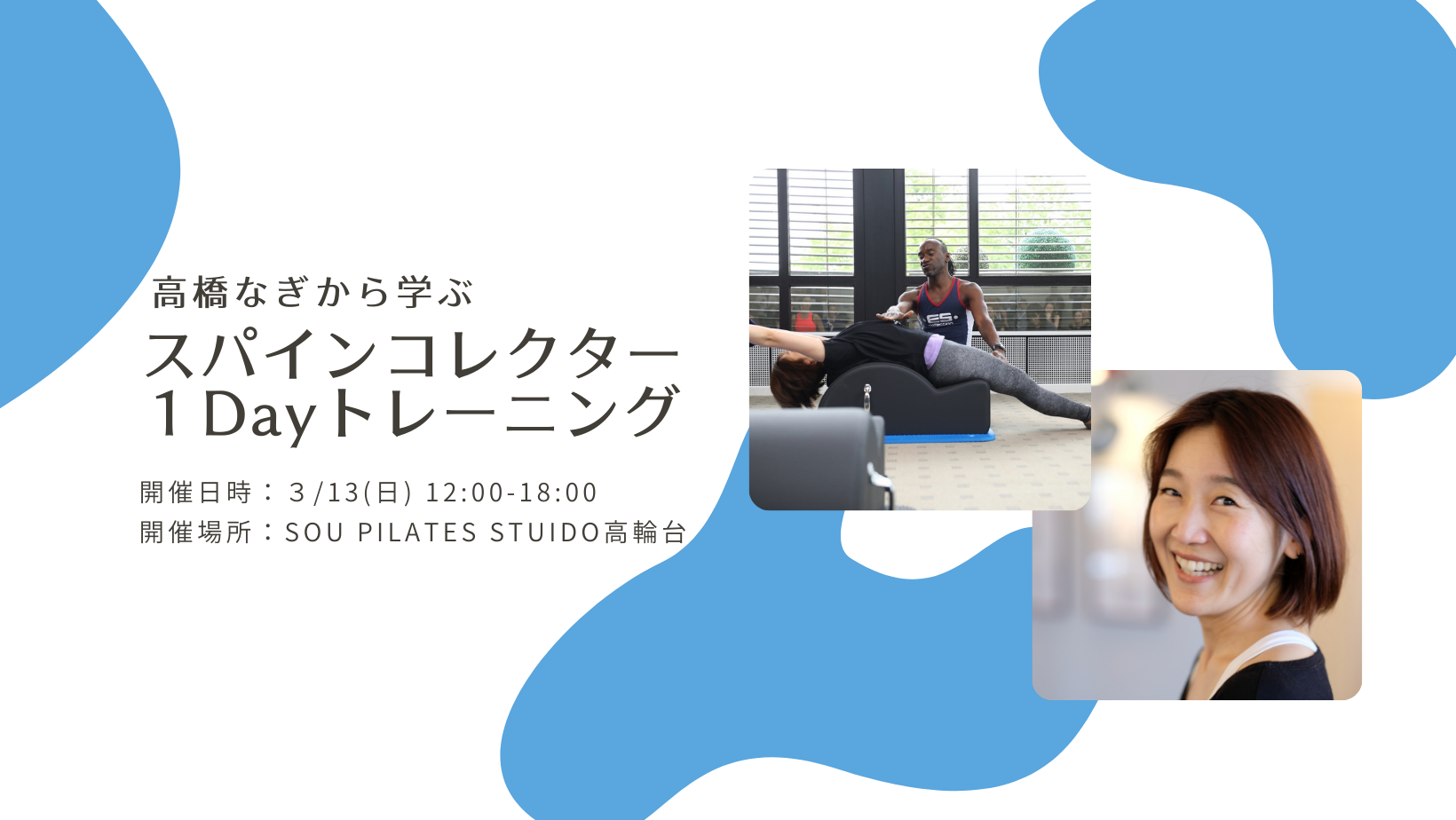 高橋なぎから学ぶ
スパインコレクター
１Dayトレーニング

開催日時：３/13(日) 12:00-18:00
開催場所：SOU PILATES STUIDO高輪台